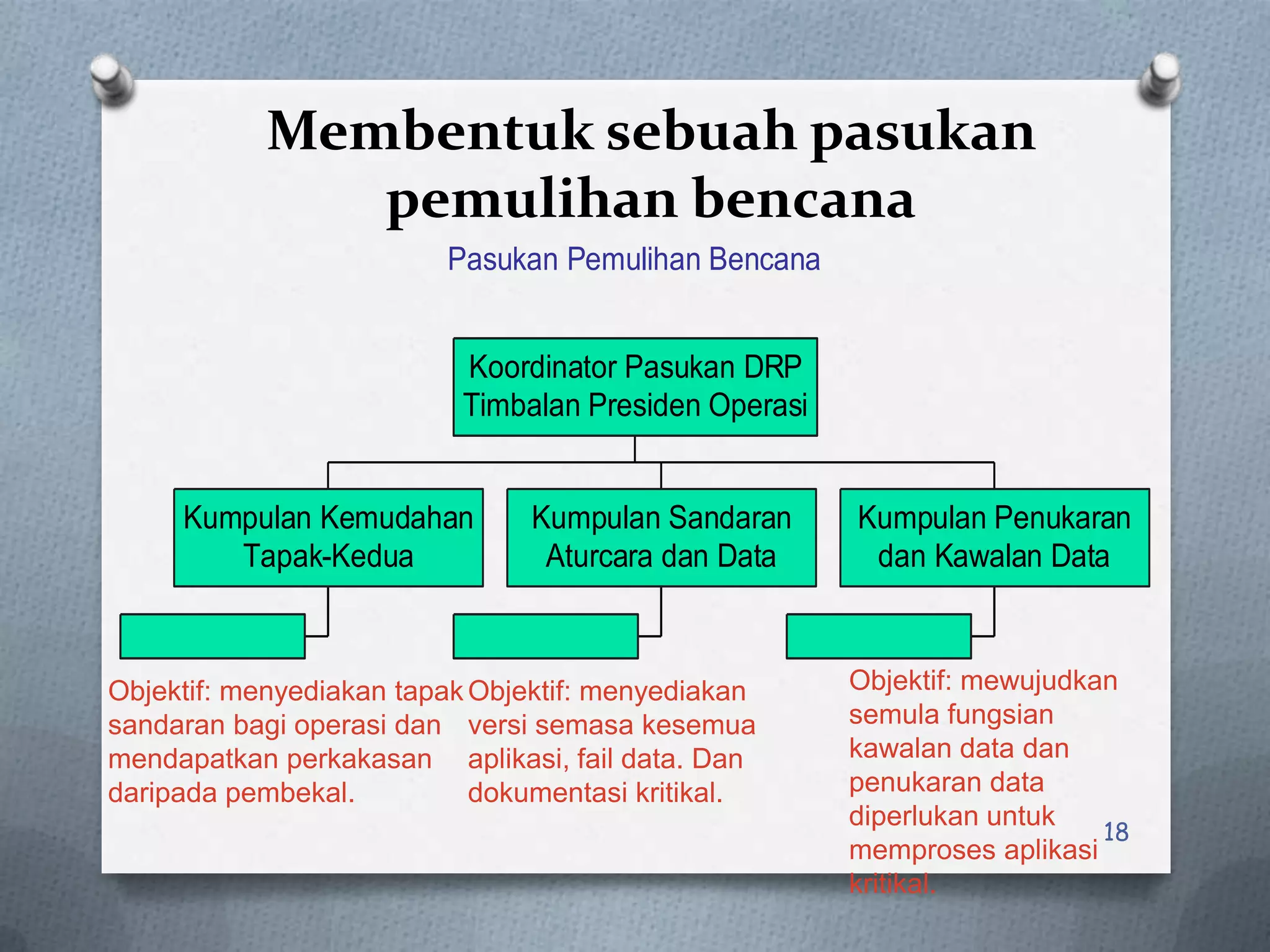 Membentuk sebuah pasukan pemulihan bencana

Pasukan Pemulihan Bencana

Koordinator Pasukan DRP
Timbalan Presiden Operasi

Kumpulan Kemudahan Tapak-Kedua

Kumpulan Sandaran Aturcara dan Data

Kumpulan Penukaran dan Kawalan Data

Objektif: menyediakan tapak sandaran bagi operasi dan mendapatkan perkakasan daripada pembekal.

Objektif: menyediakan versi semasa kesemua aplikasi, fail data. Dan dokumentasi kritikal.

Objektif: mewujudkan semula fungsian kawalan data dan penukaran data diperlukan untuk memproses aplikasi kritikal.

18